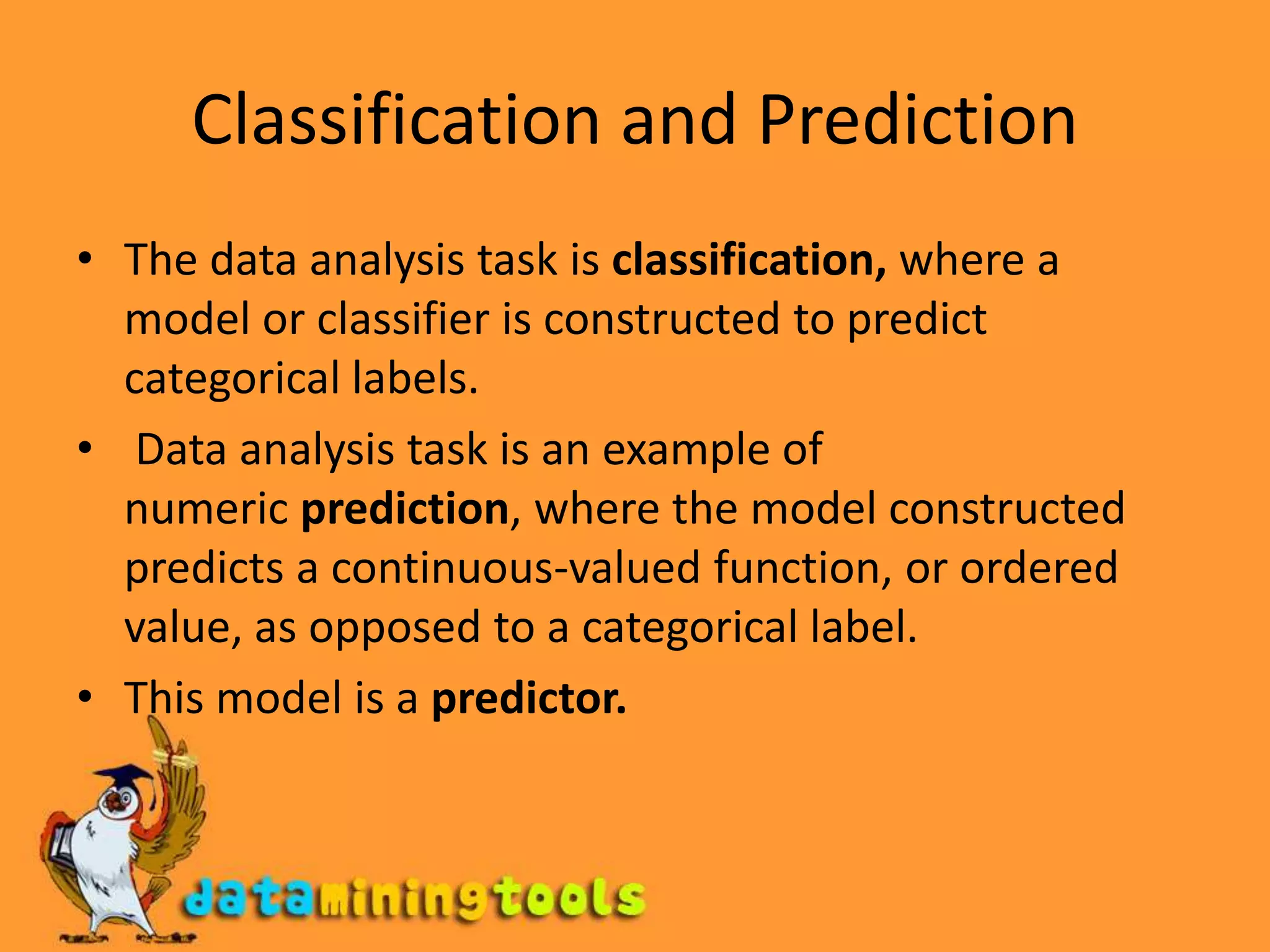 Classification and Prediction

• The data analysis task is **classification,** where a model or classifier is constructed to predict categorical labels.

• Data analysis task is an example of numeric **prediction**, where the model constructed predicts a continuous-valued function, or ordered value, as opposed to a categorical label.

• This model is a **predictor.**

dataminingtools